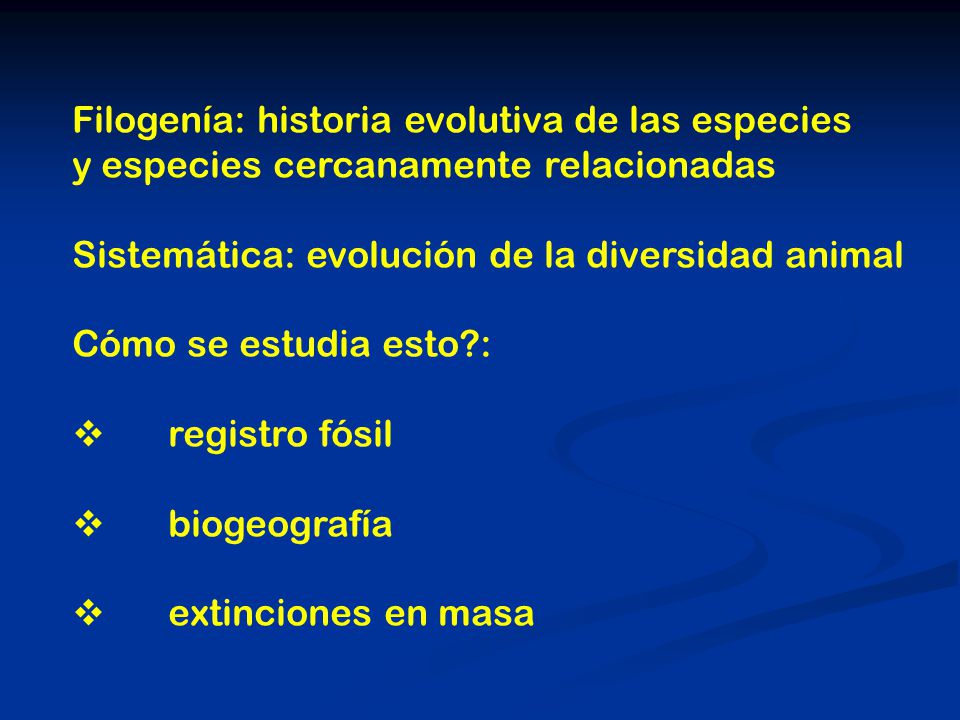 Filogenía: historia evolutiva de las especies y especies cercanamente relacionadas

Sistemática: evolución de la diversidad animal

Cómo se estudia esto?:

❖ registro fósil

❖ biogeografía

❖ extinciones en masa